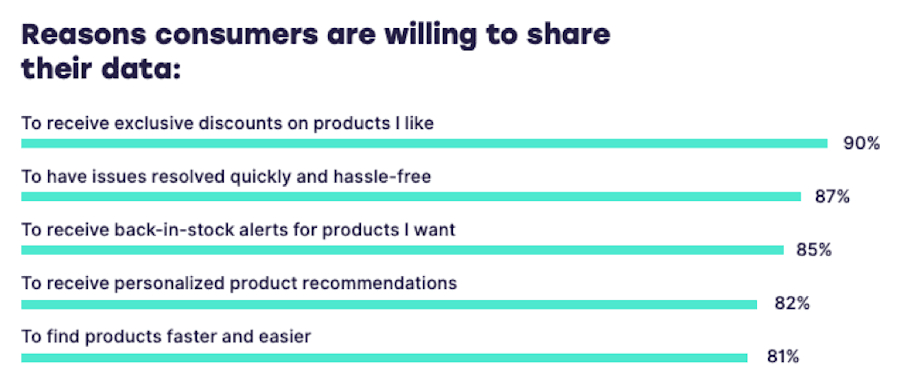 Reasons consumers are willing to share their data:

To receive exclusive discounts on products I like
90%

To have issues resolved quickly and hassle-free
87%

To receive back-in-stock alerts for products I want
85%

To receive personalized product recommendations
82%

To find products faster and easier
81%